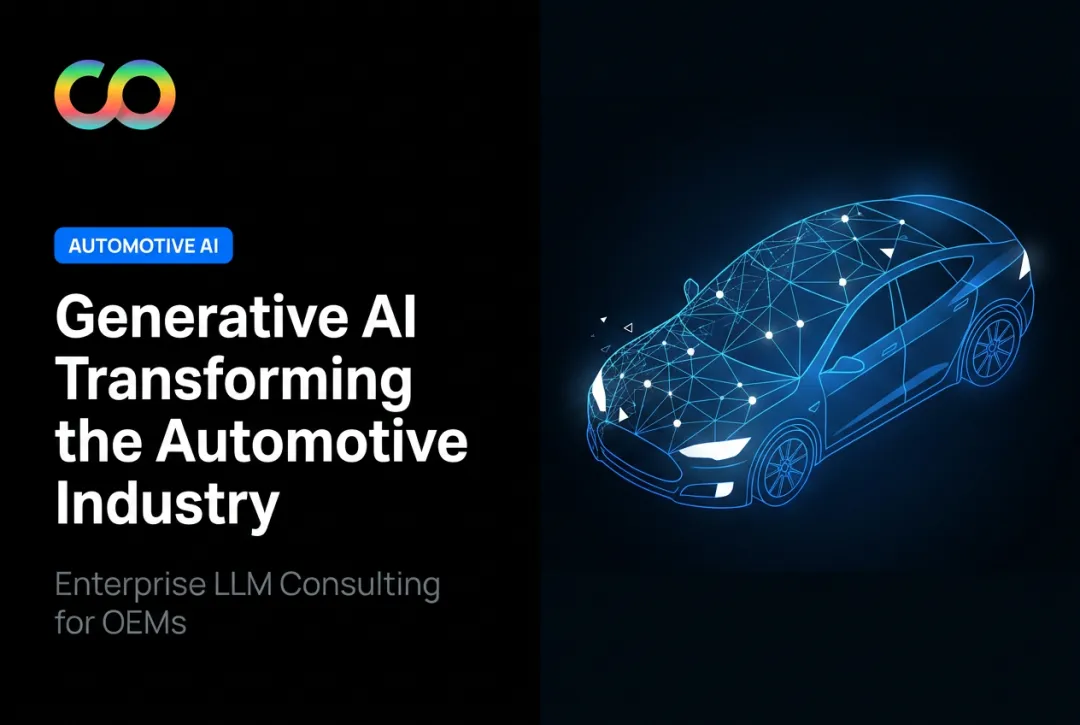 AUTOMOTIVE AI

Generative AI Transforming the Automotive Industry

Enterprise LLM Consulting for OEMs